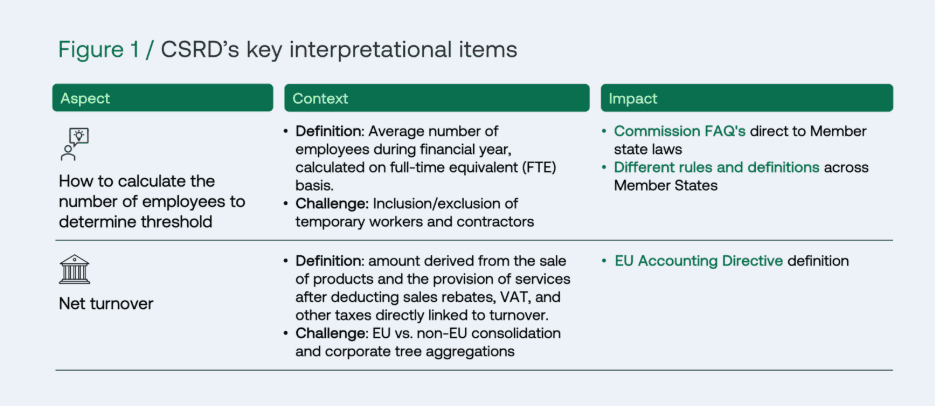 Figure 1 / CSRD's key interpretational items

| Aspect | Context | Impact |
|---|---|---|
| How to calculate the number of employees to determine threshold | • Definition: Average number of employees during financial year, calculated on full-time equivalent (FTE) basis. • Challenge: Inclusion/exclusion of temporary workers and contractors | • Commission FAQ's direct to Member state laws • Different rules and definitions across Member States |
| Net turnover | • Definition: amount derived from the sale of products and the provision of services after deducting sales rebates, VAT, and other taxes directly linked to turnover. • Challenge: EU vs. non-EU consolidation and corporate tree aggregations | • EU Accounting Directive definition |